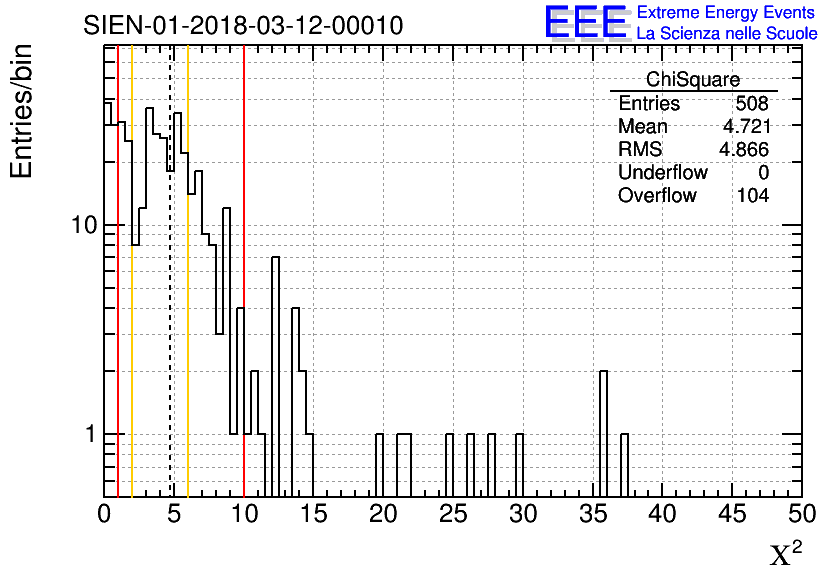 SIEN-01-2018-03-12-00010

EEE Extreme Energy Events
La Scienza nelle Scuole

Entries/bin

| ChiSquare | |
|---|---|
| Entries | 508 |
| Mean | 4.721 |
| RMS | 4.866 |
| Underflow | 0 |
| Overflow | 104 |

10

1

0 5 10 15 20 25 30 35 40 45 50

$\chi^2$